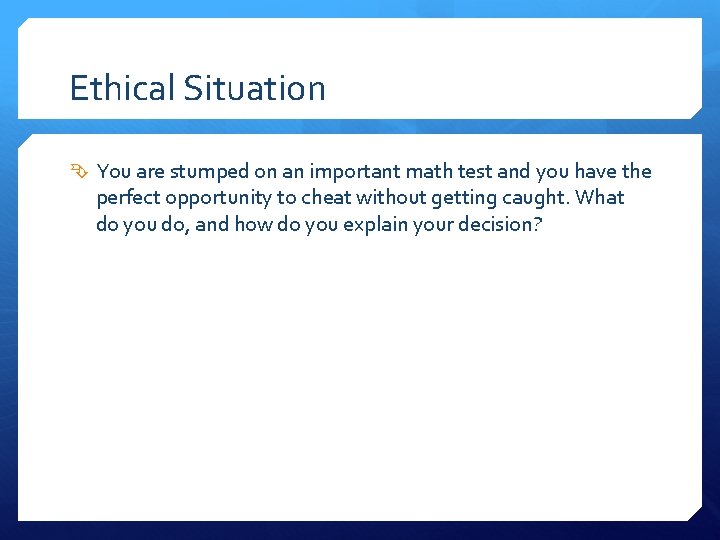 Ethical Situation

You are stumped on an important math test and you have the perfect opportunity to cheat without getting caught. What do you do, and how do you explain your decision?